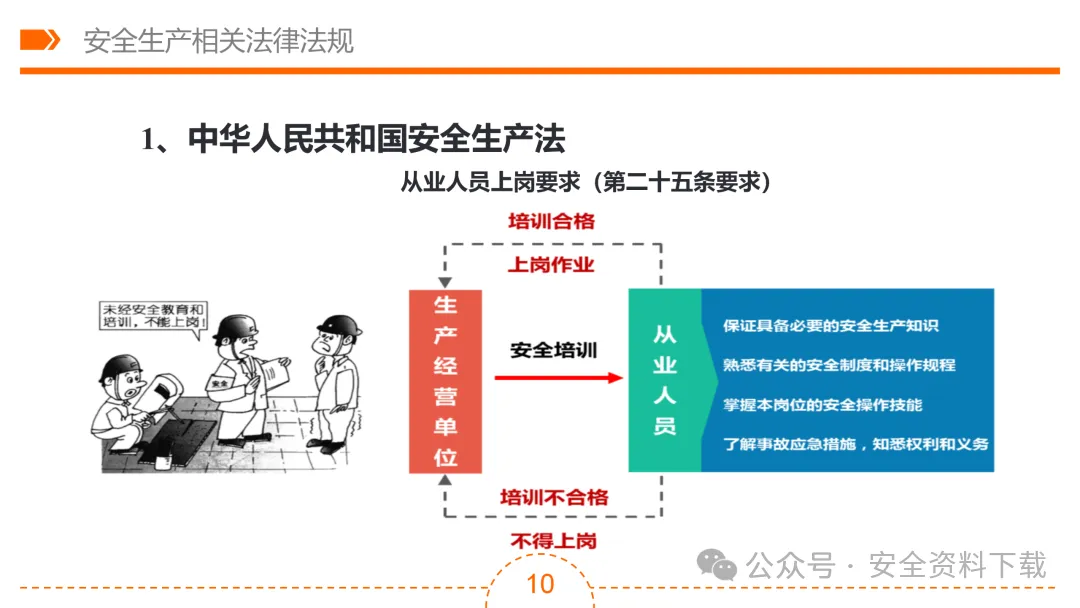 安全生产相关法律法规

1、中华人民共和国安全生产法

从业人员上岗要求（第二十五条要求）

未经安全教育和培训，不能上岗！

安全

培训合格

上岗作业

生产经营单位

安全培训

从业人员

保证具备必要的安全生产知识

熟悉有关的安全制度和操作规程

掌握本岗位的安全操作技能

了解事故应急措施，知悉权利和义务

培训不合格

不得上岗

公众号 · 安全资料下载

10